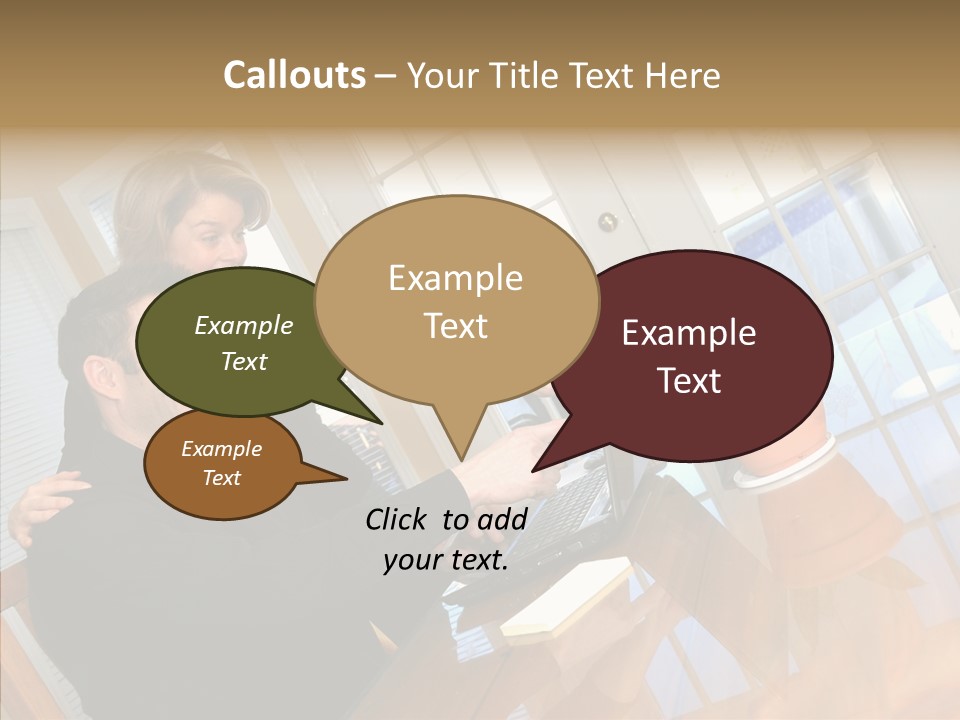 Callouts – Your Title Text Here

Example Text

Example Text

Example Text

Example Text

Click to add your text.